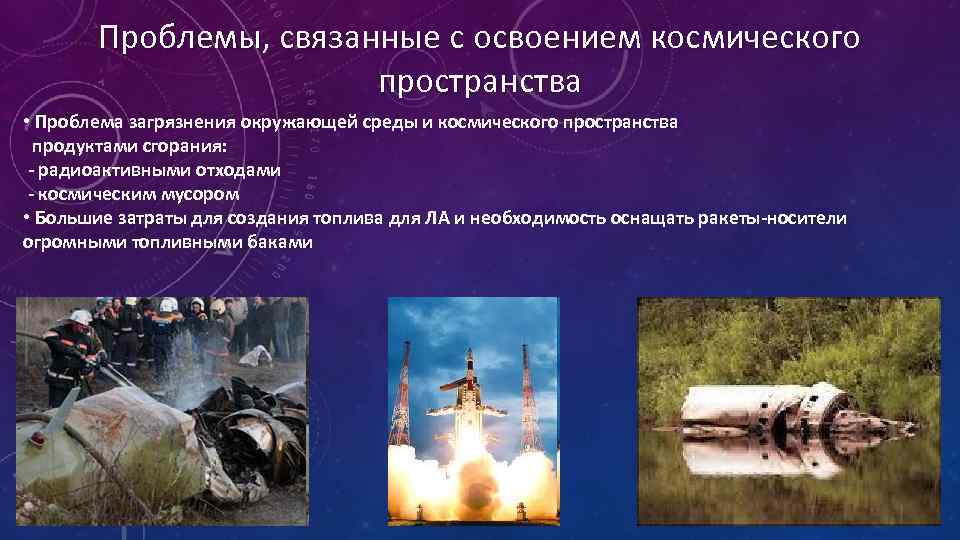 Проблемы, связанные с освоением космического пространства

• Проблема загрязнения окружающей среды и космического пространства продуктами сгорания:
- радиоактивными отходами
- космическим мусором
• Большие затраты для создания топлива для ЛА и необходимость оснащать ракеты-носители огромными топливными баками